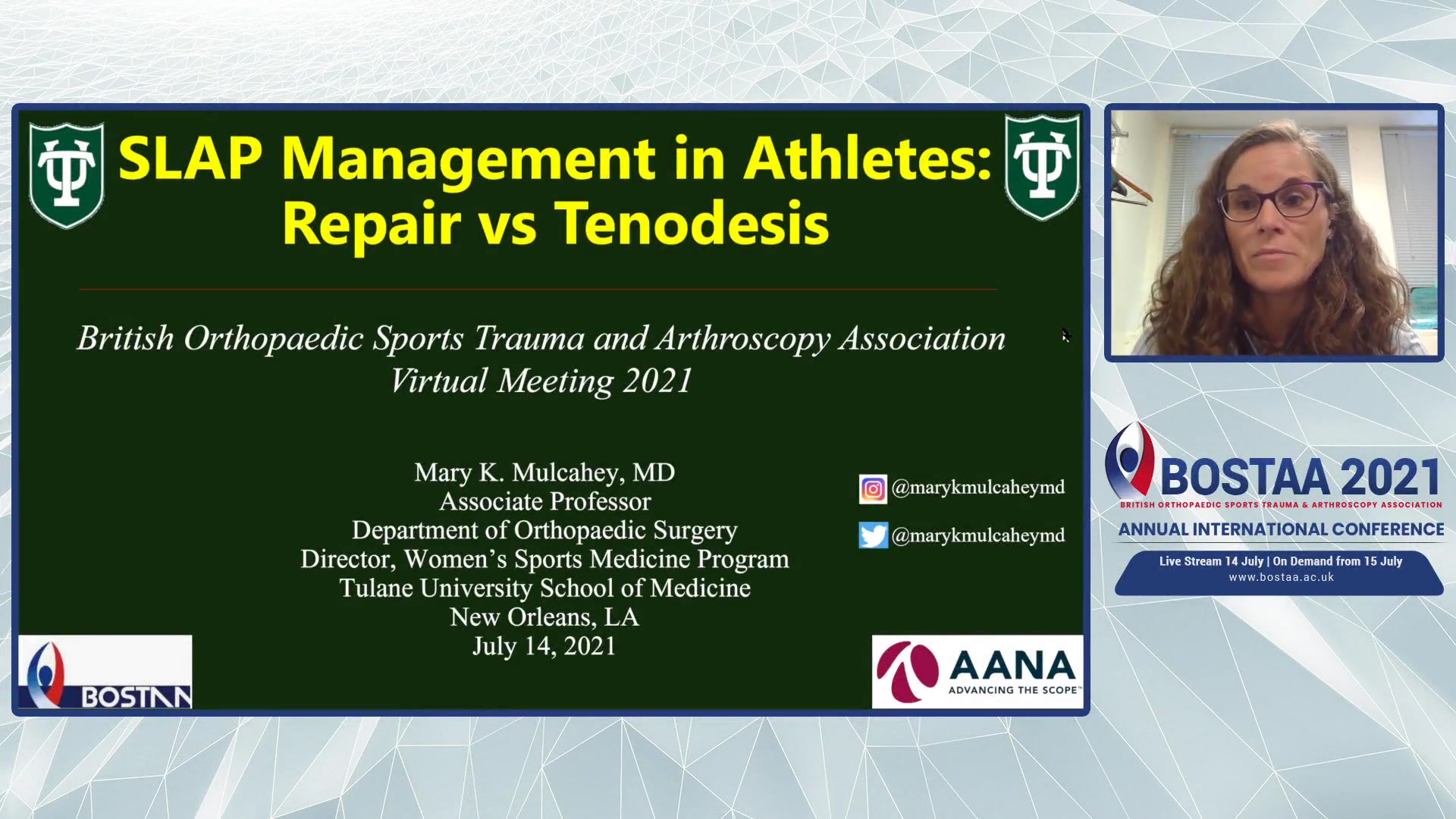 SLAP Management in Athletes: Repair vs Tenodesis

British Orthopaedic Sports Trauma and Arthroscopy Association Virtual Meeting 2021

Mary K. Mulcahey, MD
Associate Professor
Department of Orthopaedic Surgery
Director, Women's Sports Medicine Program
Tulane University School of Medicine
New Orleans, LA
July 14, 2021

@marykmulcaheymd

@marykmulcaheymd

BOSTAA

AANA
ADVANCING THE SCOPE™

BOSTAA 2021
BRITISH ORTHOPAEDIC SPORTS TRAUMA & ARTHROSCOPY ASSOCIATION
ANNUAL INTERNATIONAL CONFERENCE
Live Stream 14 July | On Demand from 15 July
www.bostaa.ac.uk